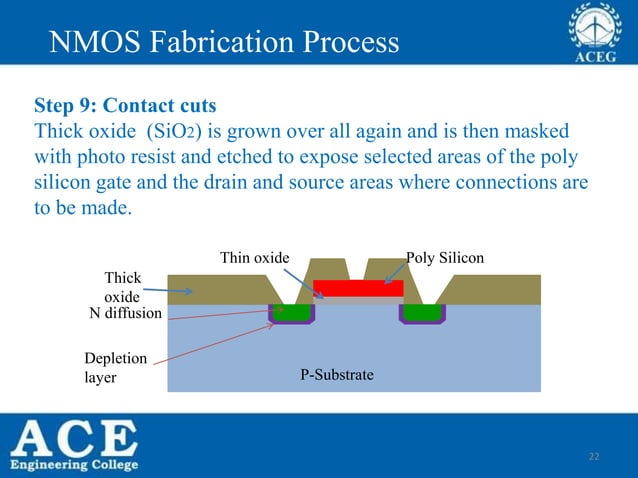 NMOS Fabrication Process

ACEG

Step 9: Contact cuts
Thick oxide ($SiO_2$) is grown over all again and is then masked with photo resist and etched to expose selected areas of the poly silicon gate and the drain and source areas where connections are to be made.

Thin oxide
Poly Silicon
Thick oxide
N diffusion
Depletion layer
P-Substrate

ACE
Engineering College

22